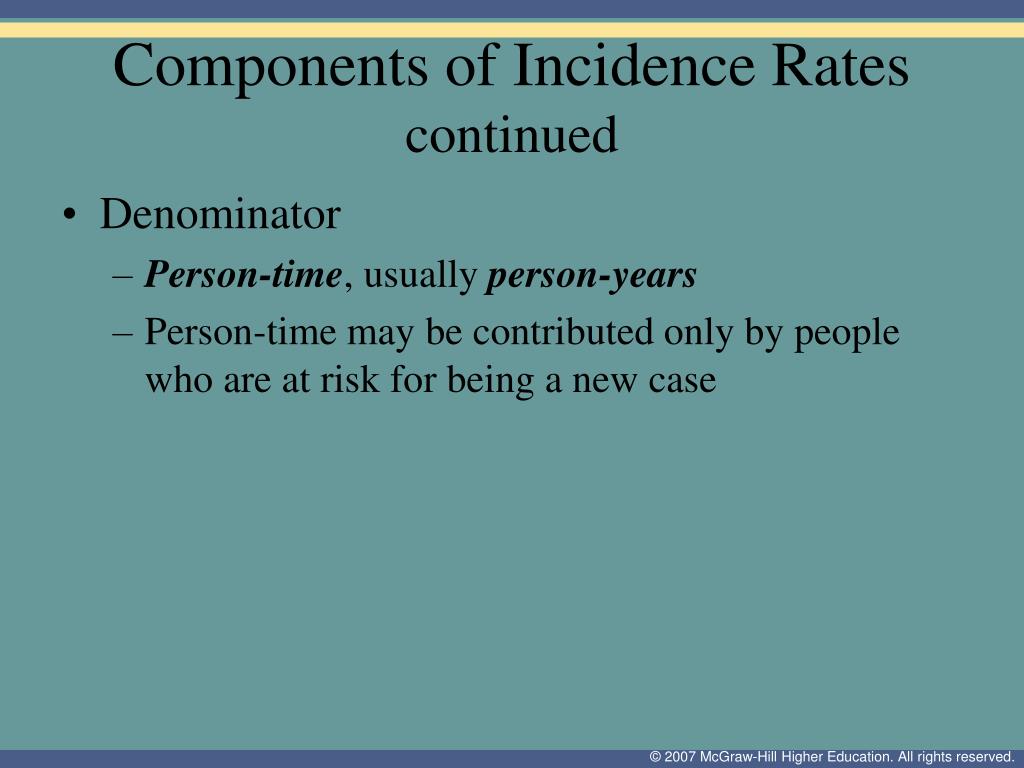 Components of Incidence Rates
continued

• Denominator
– Person-time, usually person-years
– Person-time may be contributed only by people who are at risk for being a new case

© 2007 McGraw-Hill Higher Education. All rights reserved.